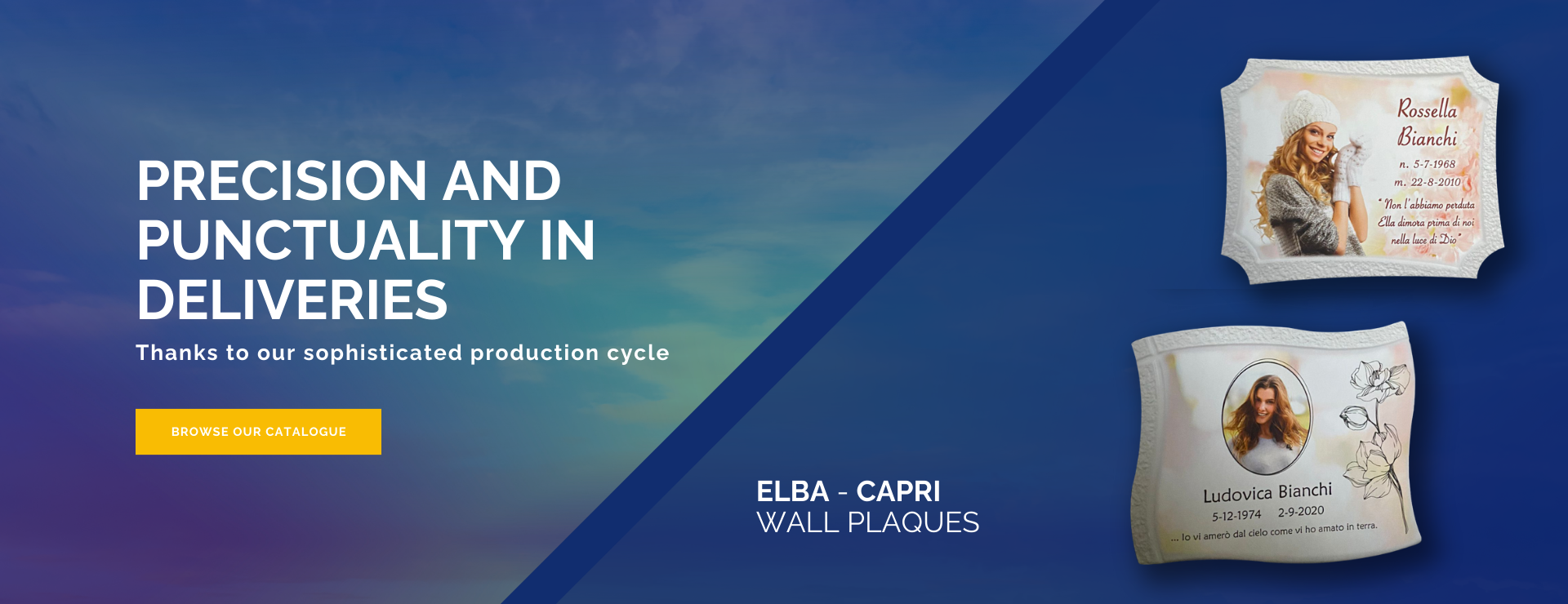 PRECISION AND PUNCTUALITY IN DELIVERIES

Thanks to our sophisticated production cycle

BROWSE OUR CATALOGUE

ELBA - CAPRI
WALL PLAQUES

Rossella Bianchi
n. 5-7-1968
m. 22-8-2010
"Non l'abbiamo perduta Ella dimora prima di noi nella luce di Dio"

Ludovica Bianchi
5-12-1974 2-9-2020
... Io vi amerò dal cielo come vi ho amato in terra.